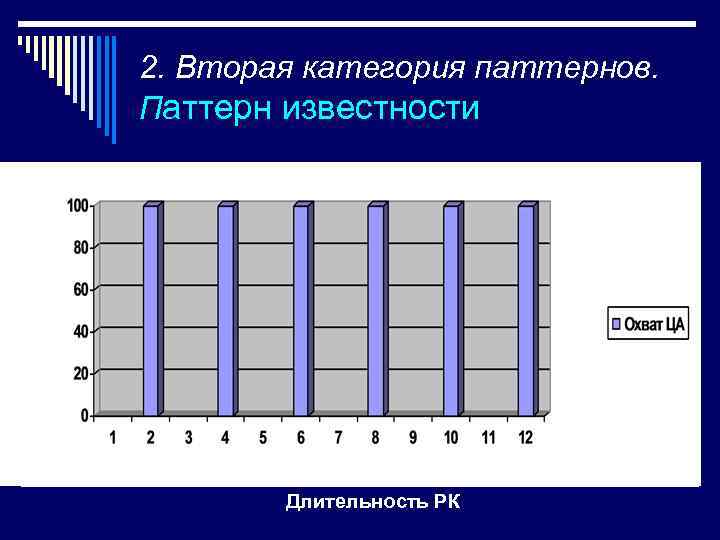 2. Вторая категория паттернов. Паттерн известности

100
80
60
40
20
0

1 2 3 4 5 6 7 8 9 10 11 12

Охват ЦА

Длительность РК